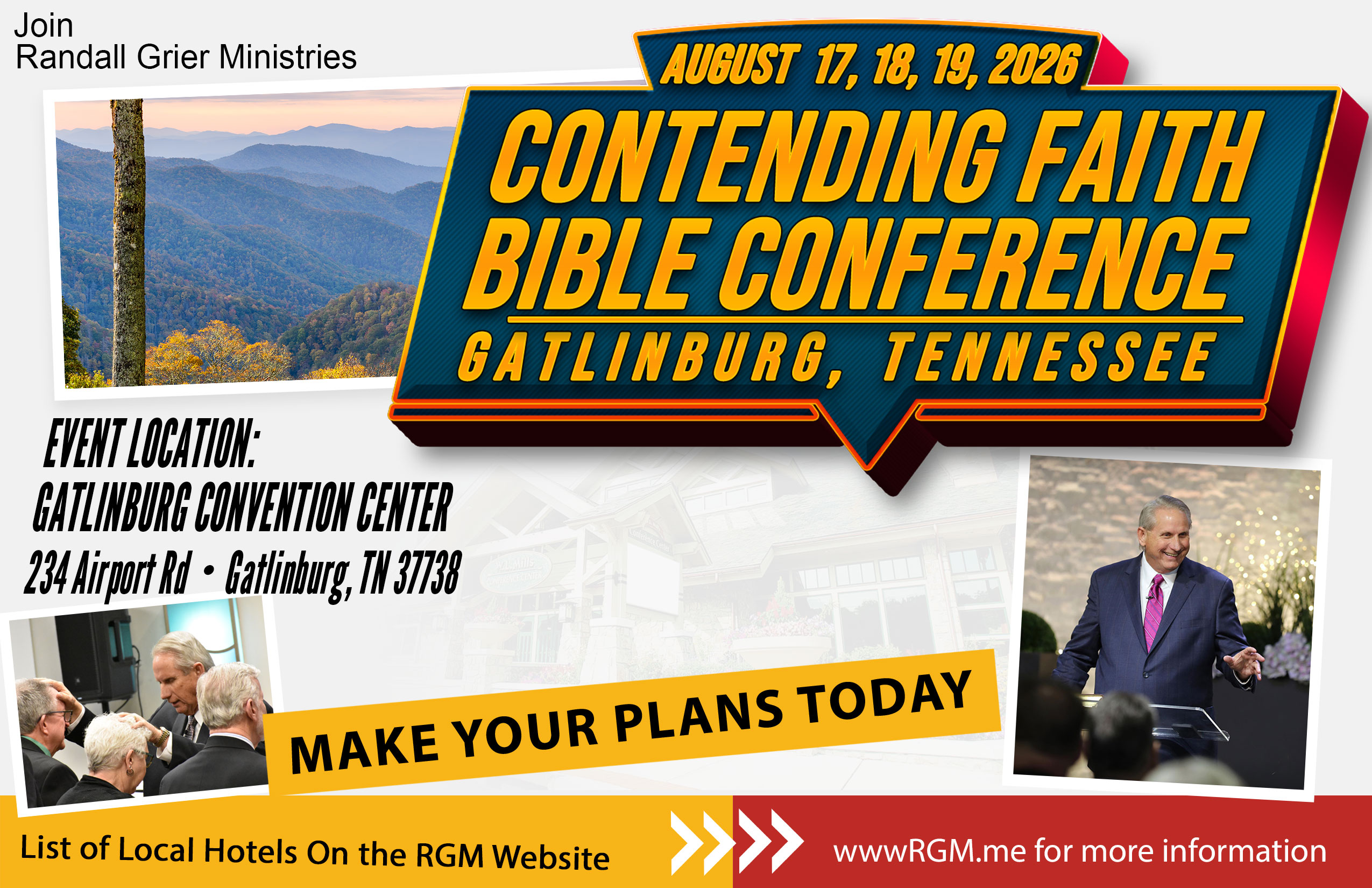 Join
Randall Grier Ministries

AUGUST 17, 18, 19, 2026

CONTENDING FAITH BIBLE CONFERENCE

GATLINBURG, TENNESSEE

EVENT LOCATION:
GATLINBURG CONVENTION CENTER
234 Airport Rd • Gatlinburg, TN 37738

MAKE YOUR PLANS TODAY

List of Local Hotels On the RGM Website

wwwRGM.me for more information